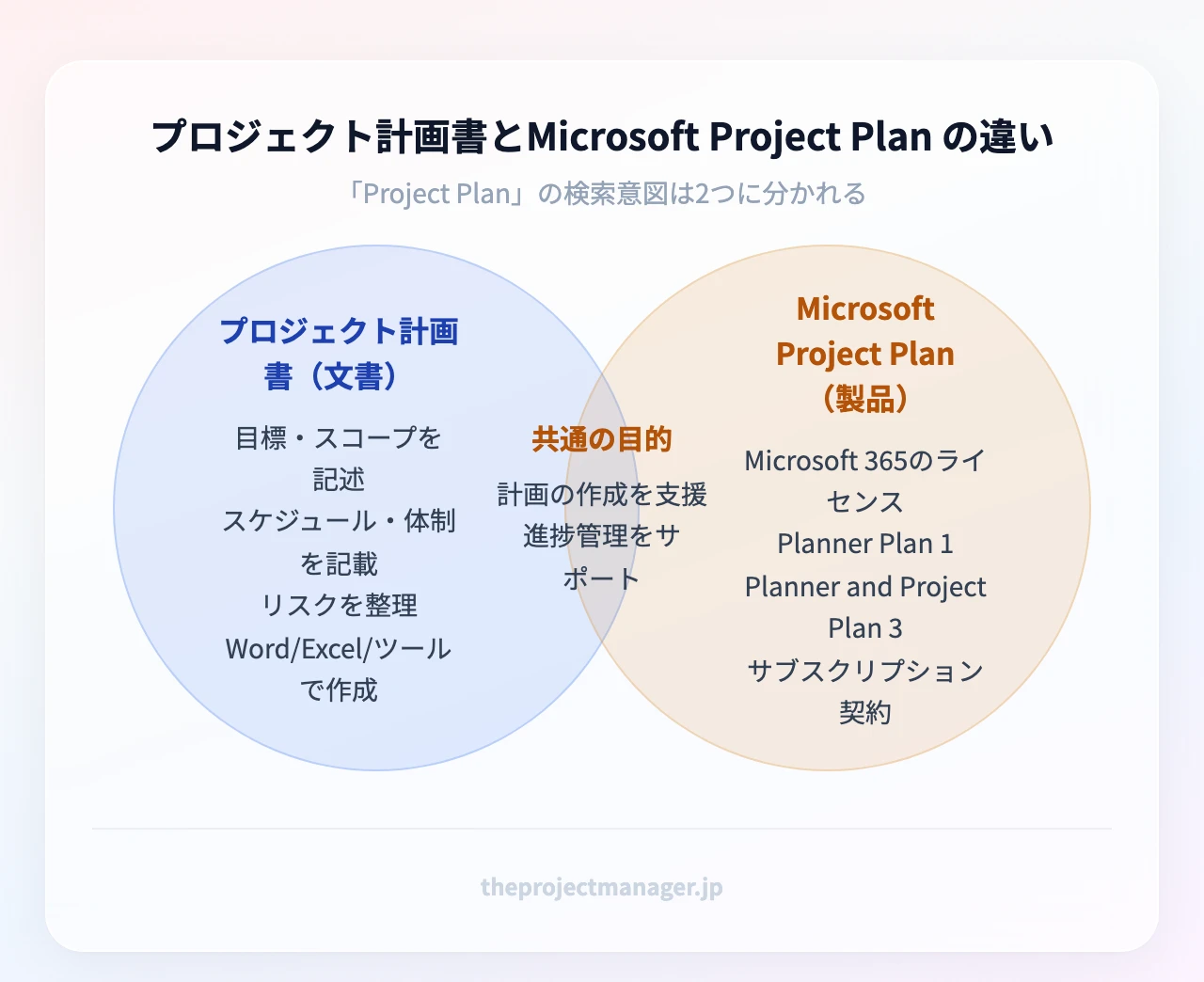 プロジェクト計画書とMicrosoft Project Plan の違い

「Project Plan」の検索意図は2つに分かれる

プロジェクト計画書（文書）

目標・スコープを記述
スケジュール・体制を記載
リスクを整理
Word/Excel/ツールで作成

共通の目的

計画の作成を支援
進捗管理をサポート

Microsoft Project Plan（製品）

Microsoft 365のライセンス
Planner Plan 1
Planner and Project Plan 3
サブスクリプション契約

theprojectmanager.jp